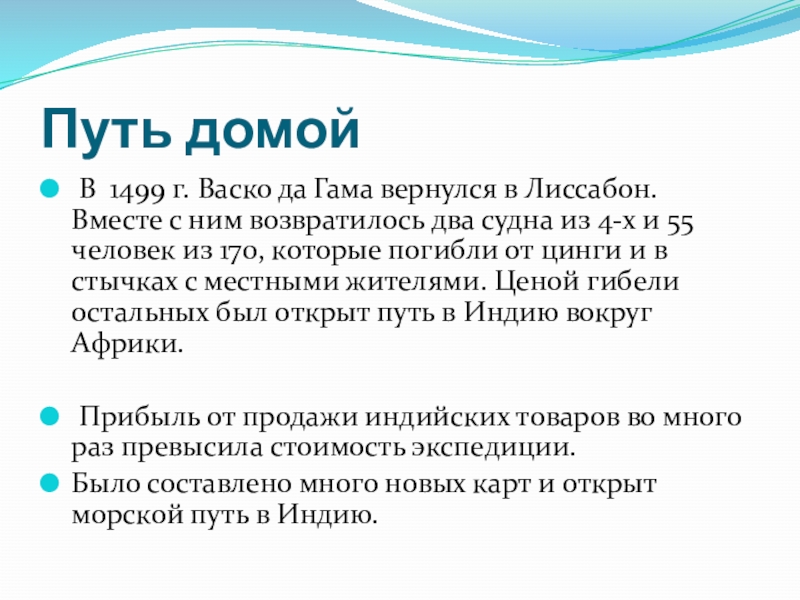 Путь домой

В 1499 г. Васко да Гама вернулся в Лиссабон. Вместе с ним возвратилось два судна из 4-х и 55 человек из 170, которые погибли от цинги и в стычках с местными жителями. Ценой гибели остальных был открыт путь в Индию вокруг Африки.

Прибыль от продажи индийских товаров во много раз превысила стоимость экспедиции.

Было составлено много новых карт и открыт морской путь в Индию.